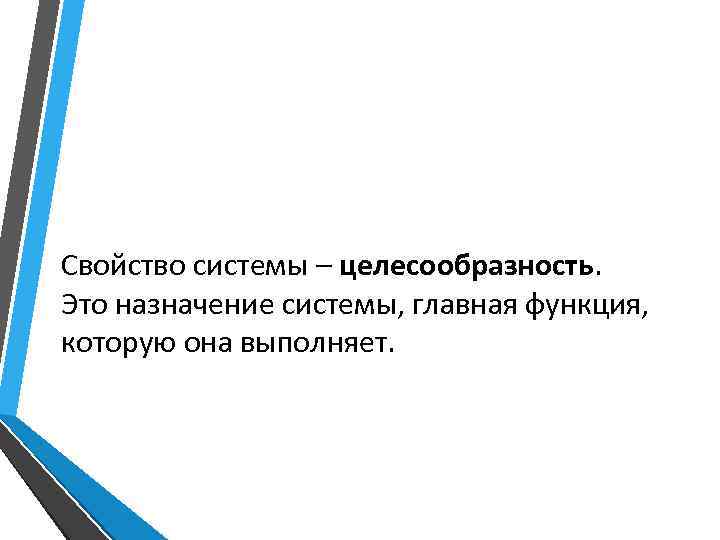 Свойство системы – целесообразность. Это назначение системы, главная функция, которую она выполняет.